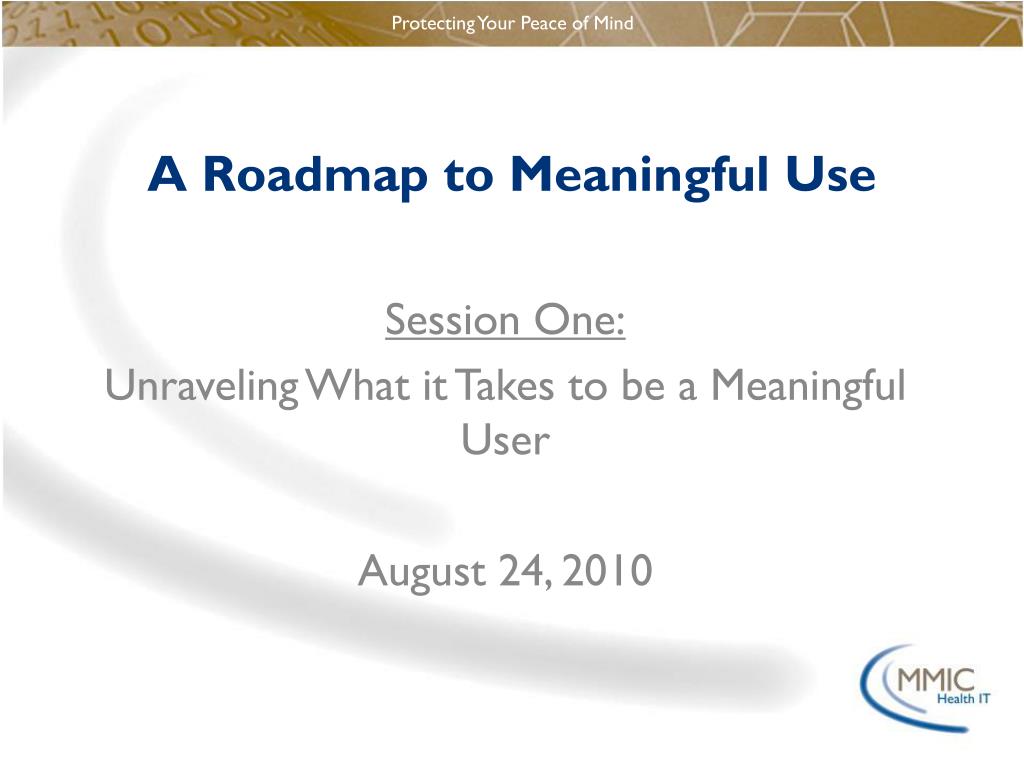 Protecting Your Peace of Mind

A Roadmap to Meaningful Use

Session One:
Unraveling What it Takes to be a Meaningful User

August 24, 2010

MMIC
Health IT